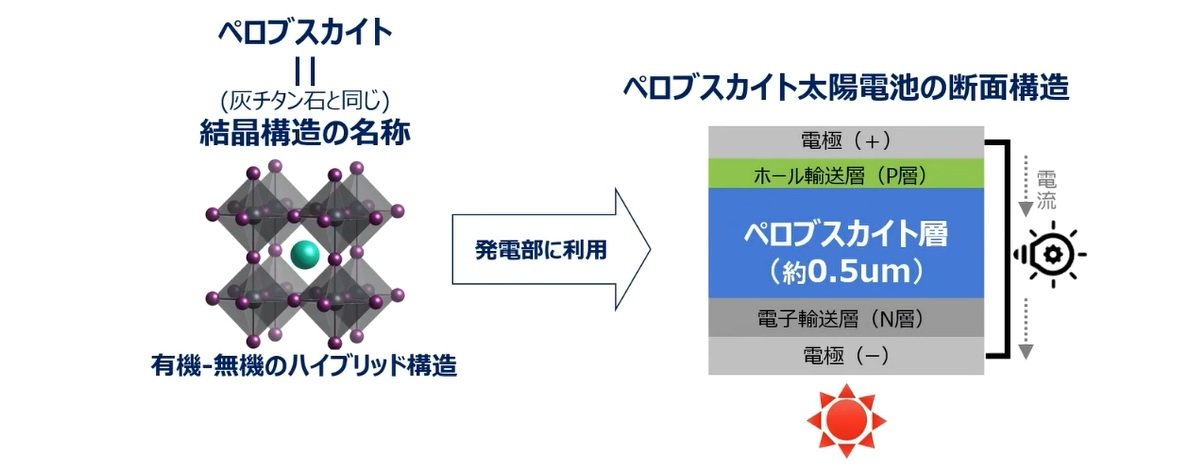 ペロブスカイト
||
(灰チタン石と同じ)
結晶構造の名称

有機-無機のハイブリッド構造

発電部に利用

ペロブスカイト太陽電池の断面構造

電極（+）
ホール輸送層（P層）
ペロブスカイト層
（約0.5um）
電子輸送層（N層）
電極（−）

電流